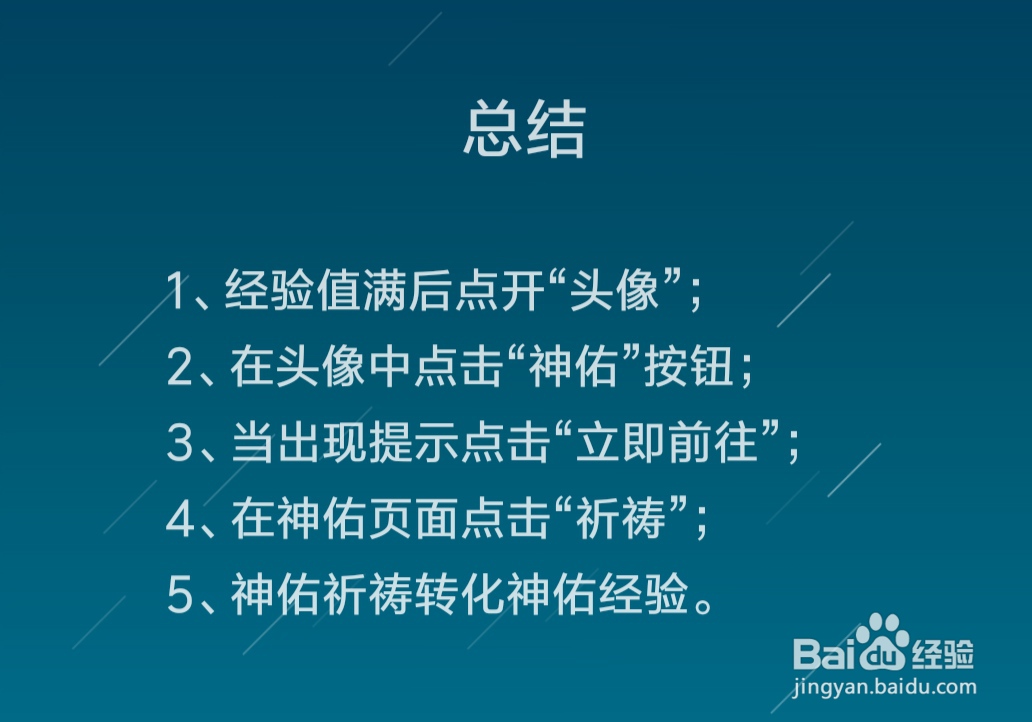 总结

1、经验值满后点开“头像”；

2、在头像中点击“神佑”按钮；

3、当出现提示点击“立即前往”；

4、在神佑页面点击“祈祷”；

5、神佑祈祷转化神佑经验。

Baidu经验
jingyan.baidu.com